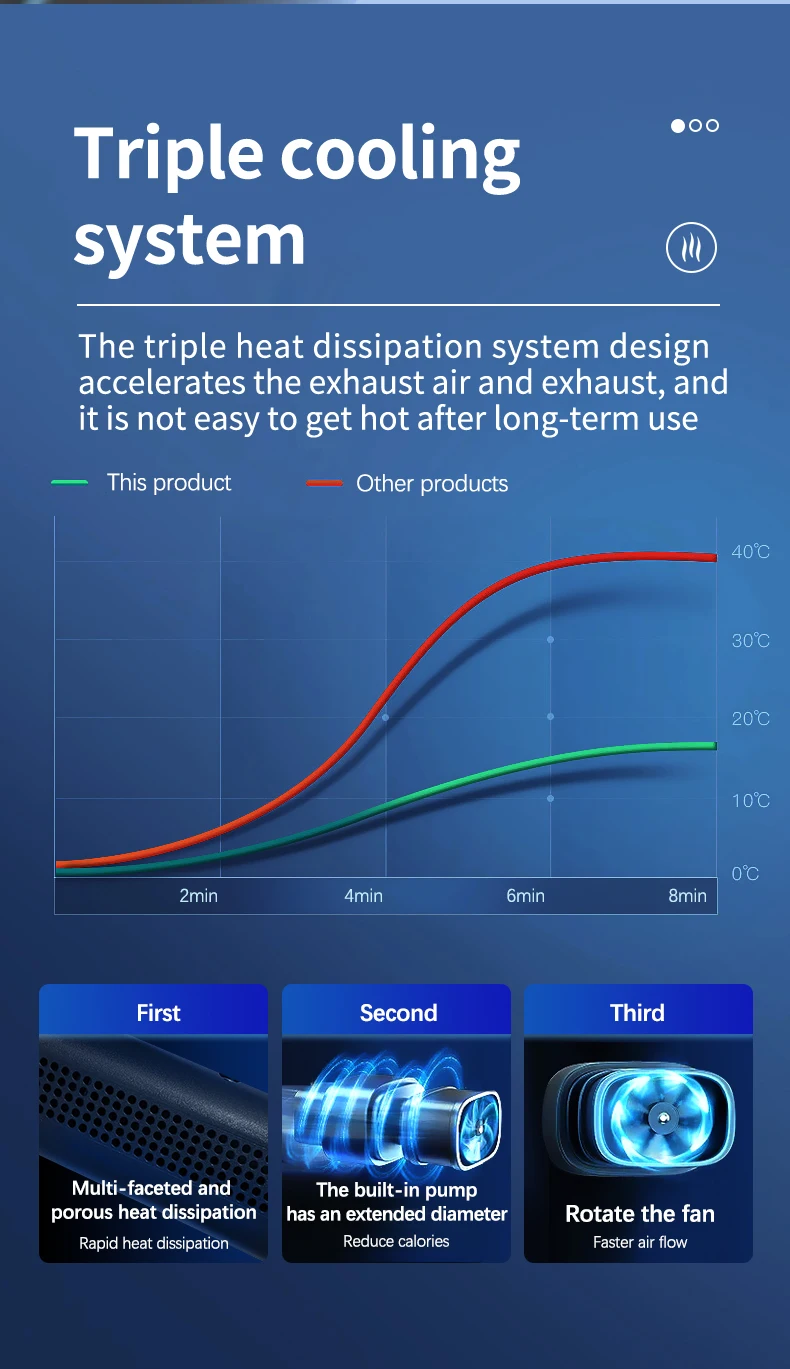 Triple cooling system

The triple heat dissipation system design accelerates the exhaust air and exhaust, and it is not easy to get hot after long-term use

This product
Other products

40℃
30℃
20℃
10℃
0℃
2min
4min
6min
8min

First
Multi-faceted and porous heat dissipation
Rapid heat dissipation

Second
The built-in pump has an extended diameter
Reduce calories

Third
Rotate the fan
Faster air flow